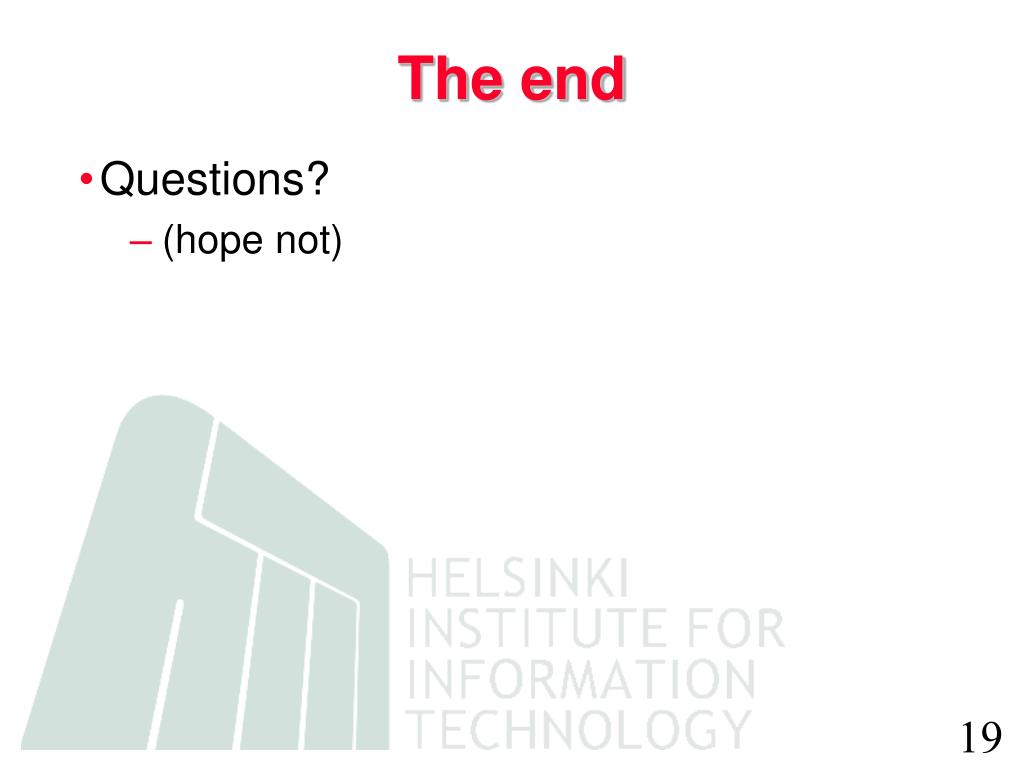 The end

• Questions?
– (hope not)

HELSINKI
INSTITUTE FOR
INFORMATION
TECHNOLOGY

19